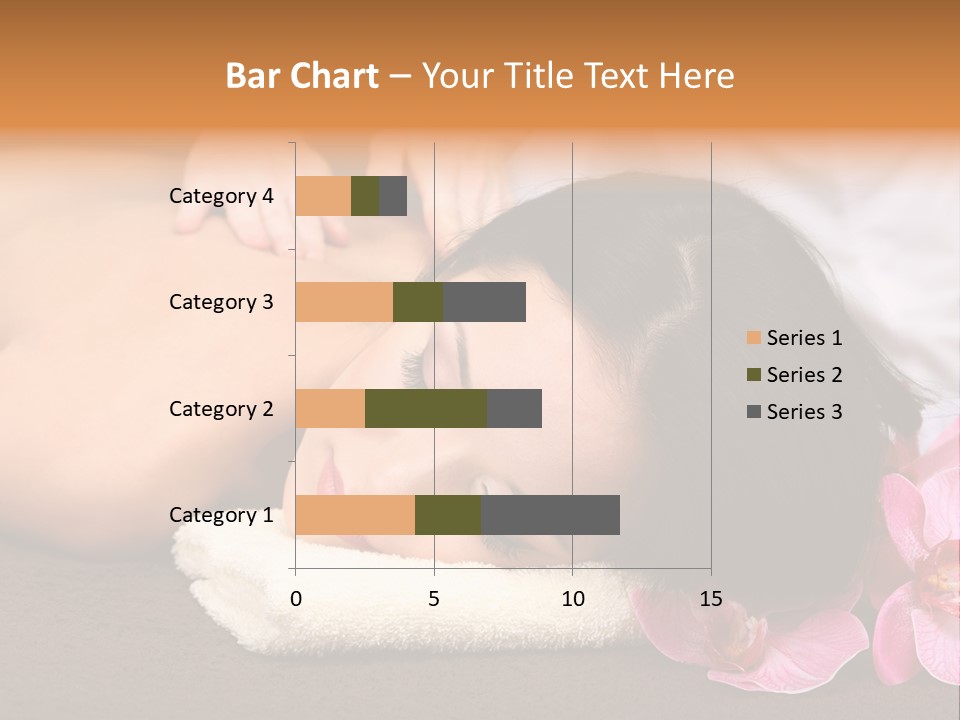 Bar Chart – Your Title Text Here

Category 4
Category 3
Category 2
Category 1

0
5
10
15

Series 1
Series 2
Series 3